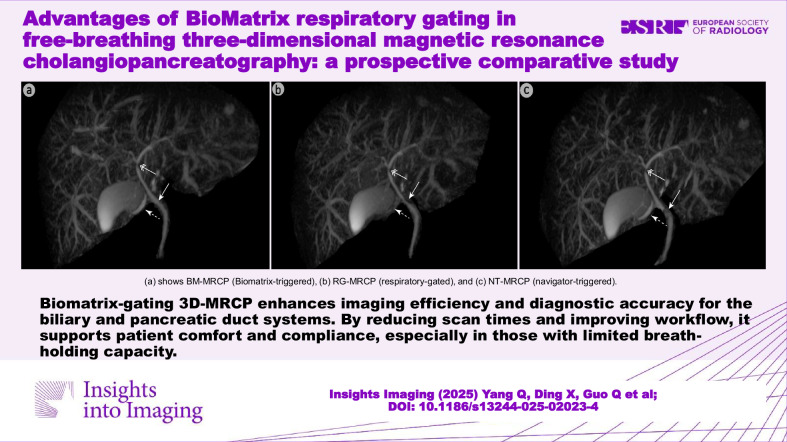 Advantages of BioMatrix respiratory gating in free-breathing three-dimensional magnetic resonance cholangiopancreatography: a prospective comparative study

ESR EUROPEAN SOCIETY OF RADIOLOGY

a

b

c

(a) shows BM-MRCP (Biomatrix-triggered), (b) RG-MRCP (respiratory-gated), and (c) NT-MRCP (navigator-triggered).

Biomatrix-gating 3D-MRCP enhances imaging efficiency and diagnostic accuracy for the biliary and pancreatic duct systems. By reducing scan times and improving workflow, it supports patient comfort and compliance, especially in those with limited breath-holding capacity.

Insights into Imaging

Insights Imaging (2025) Yang Q, Ding X, Guo Q et al;
DOI: 10.1186/s13244-025-02023-4